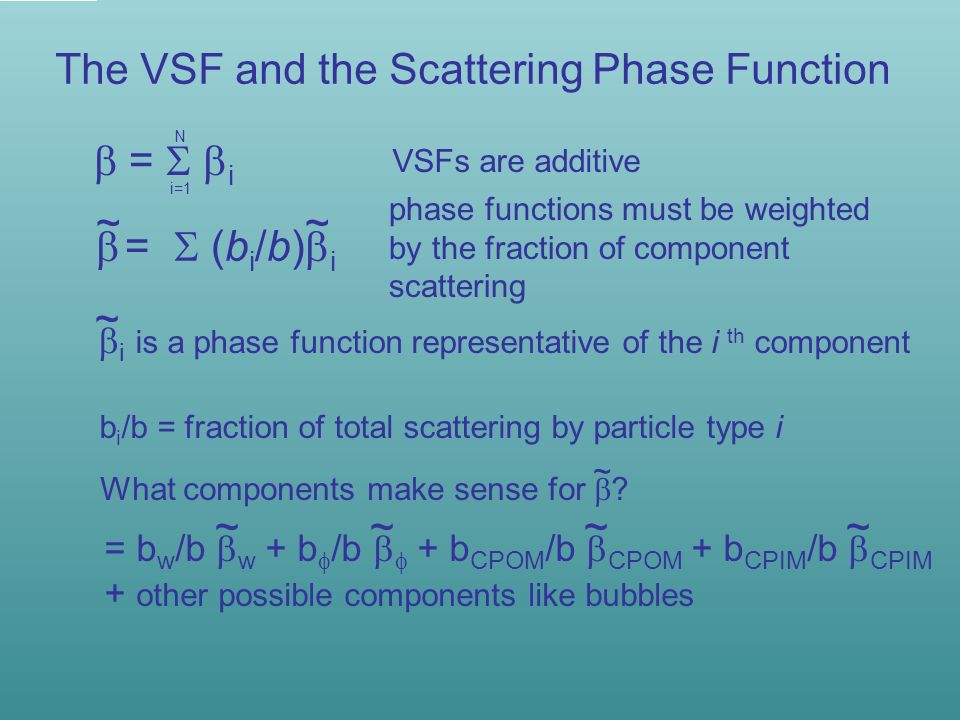 The VSF and the Scattering Phase Function

$\beta = \sum_{i=1}^{N} \beta_i$ VSFs are additive

$\tilde{\beta} = \sum (b_i/b)\tilde{\beta}_i$ phase functions must be weighted by the fraction of component scattering

$\tilde{\beta}_i$ is a phase function representative of the $i^{th}$ component

$b_i/b$ = fraction of total scattering by particle type $i$

What components make sense for $\tilde{\beta}$?

$= b_w/b\ \tilde{\beta}_w + b_\phi/b\ \tilde{\beta}_\phi + b_{CPOM}/b\ \tilde{\beta}_{CPOM} + b_{CPIM}/b\ \tilde{\beta}_{CPIM}$
+ other possible components like bubbles